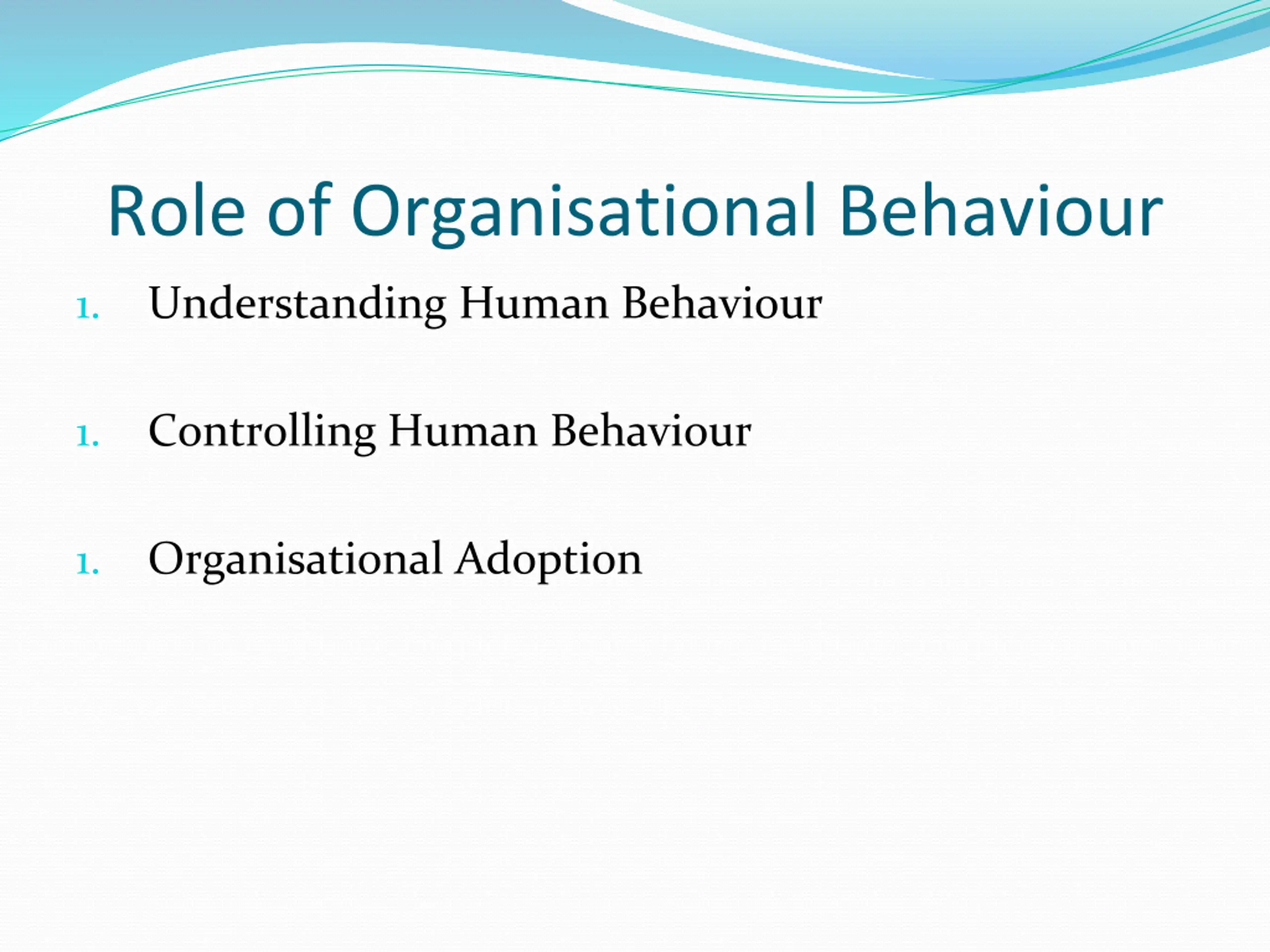 Role of Organisational Behaviour

1. Understanding Human Behaviour

1. Controlling Human Behaviour

1. Organisational Adoption